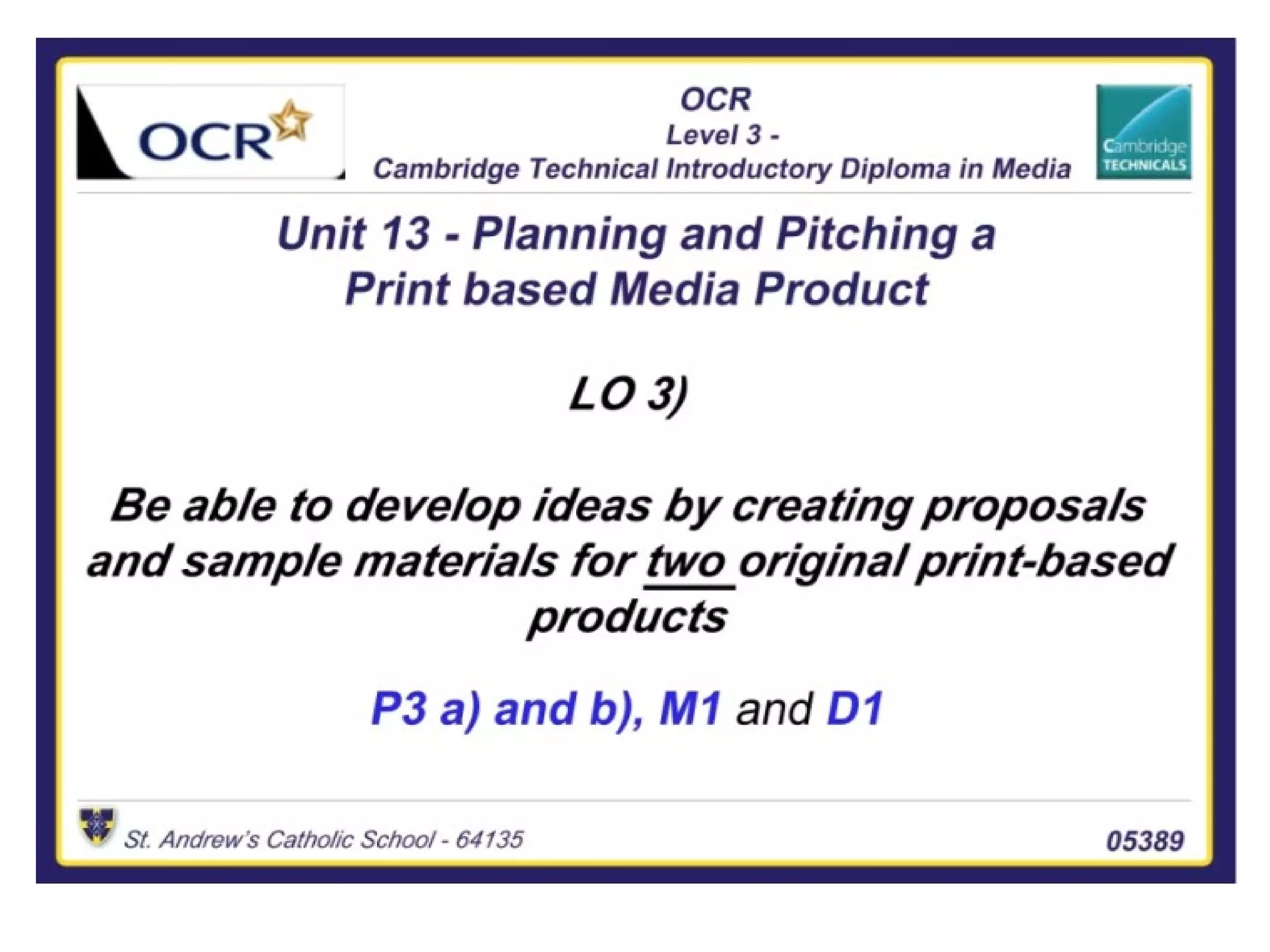 OCR

OCR
Level 3 -
Cambridge Technical Introductory Diploma in Media

Cambridge TECHNICALS

Unit 13 - Planning and Pitching a Print based Media Product

LO 3)

Be able to develop ideas by creating proposals and sample materials for two original print-based products

P3 a) and b), M1 and D1

St. Andrew's Catholic School - 64135

05389